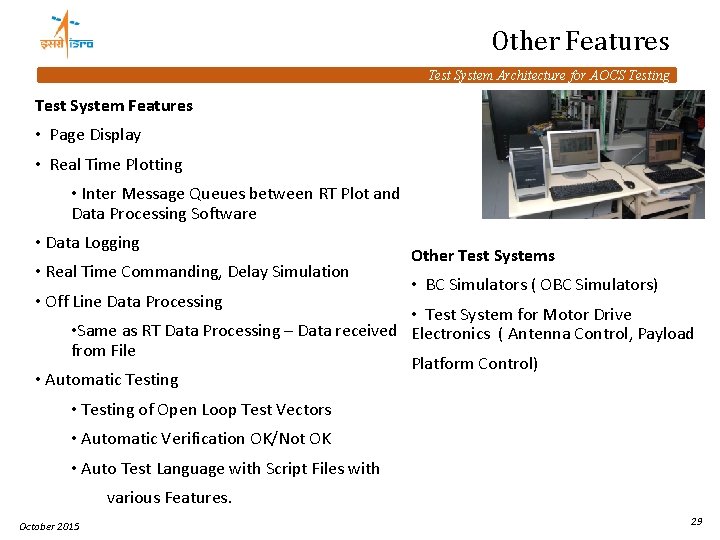 इसरो isro

Other Features

Test System Architecture for AOCS Testing

Test System Features

• Page Display

• Real Time Plotting

• Inter Message Queues between RT Plot and Data Processing Software

• Data Logging

• Real Time Commanding, Delay Simulation

• Off Line Data Processing

•Same as RT Data Processing – Data received from File

• Automatic Testing

• Testing of Open Loop Test Vectors

• Automatic Verification OK/Not OK

• Auto Test Language with Script Files with various Features.

Other Test Systems

• BC Simulators ( OBC Simulators)

• Test System for Motor Drive Electronics ( Antenna Control, Payload Platform Control)

October 2015

29